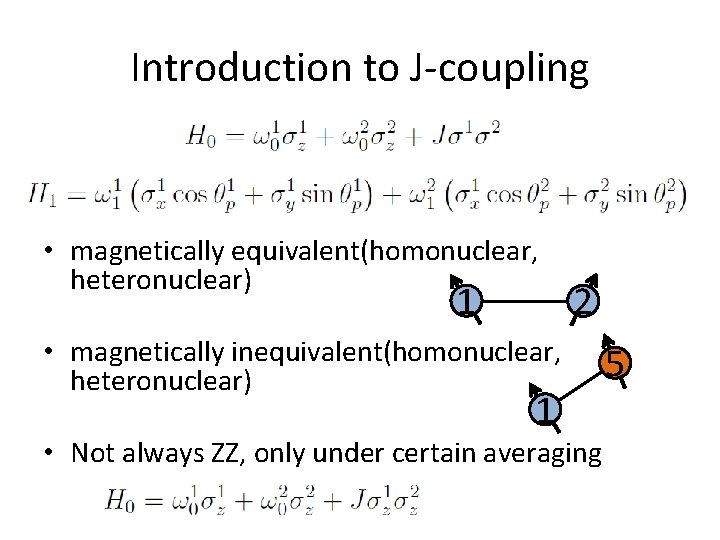 Introduction to J-coupling

$H_0 = \omega_0^1 \sigma_z^1 + \omega_0^2 \sigma_z^2 + J\sigma^1\sigma^2$

$H_1 = \omega_1^1 \left(\sigma_x^1 \cos\theta_p^1 + \sigma_y^1 \sin\theta_p^1\right) + \omega_1^2 \left(\sigma_x^1 \cos\theta_p^2 + \sigma_y^2 \sin\theta_p^2\right)$

• magnetically equivalent(homonuclear, heteronuclear)

1 2

• magnetically inequivalent(homonuclear, heteronuclear)

5 1

• Not always ZZ, only under certain averaging

$H_0 = \omega_0^1 \sigma_z^1 + \omega_0^2 \sigma_z^2 + J\sigma_z^1\sigma_z^2$